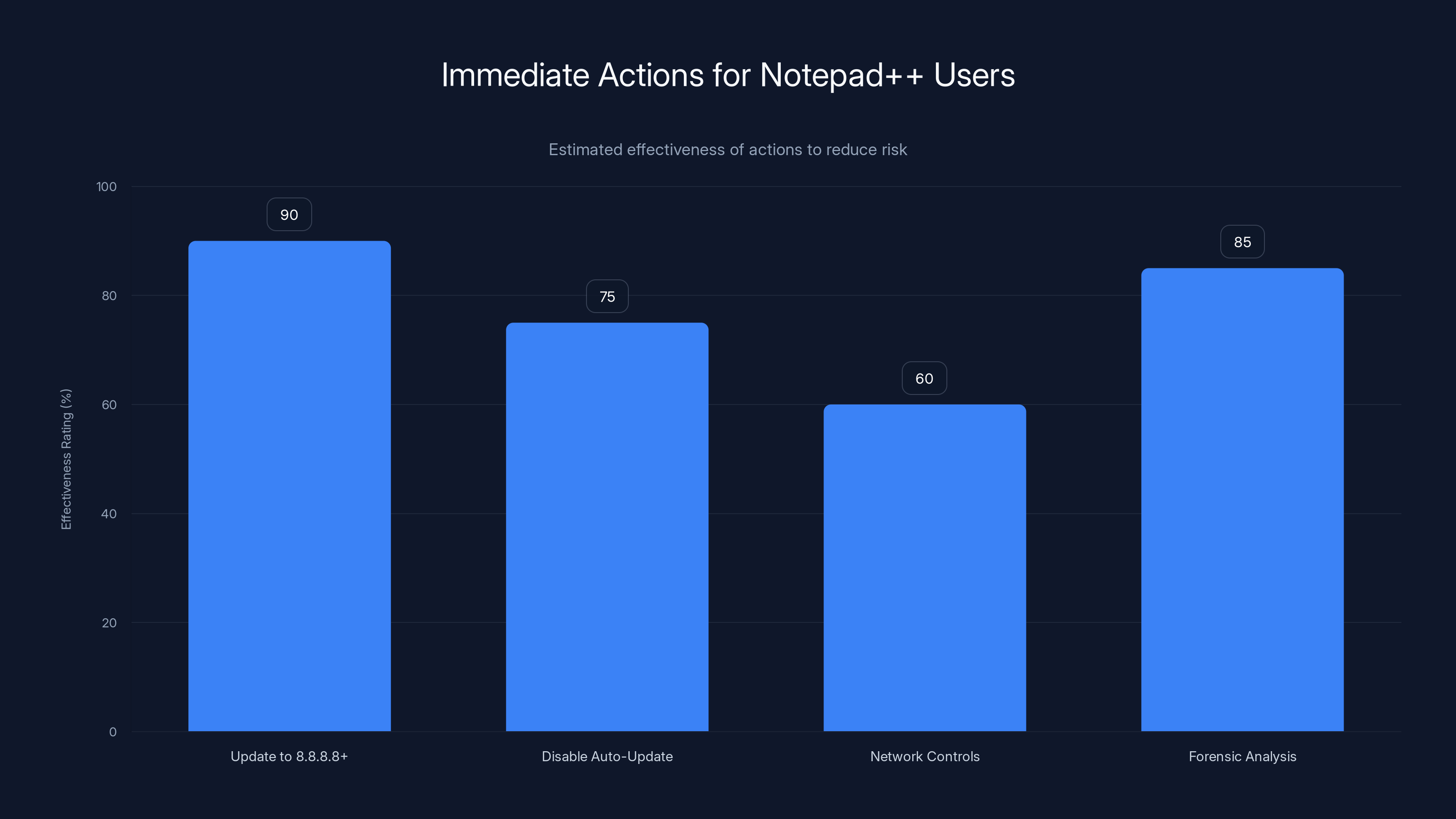 Immediate Actions for Notepad++ Users

Estimated effectiveness of actions to reduce risk

Effectiveness Rating (%)

100
80
60
40
20
0

90
75
60
85

Update to 8.8.8.8+
Disable Auto-Update
Network Controls
Forensic Analysis